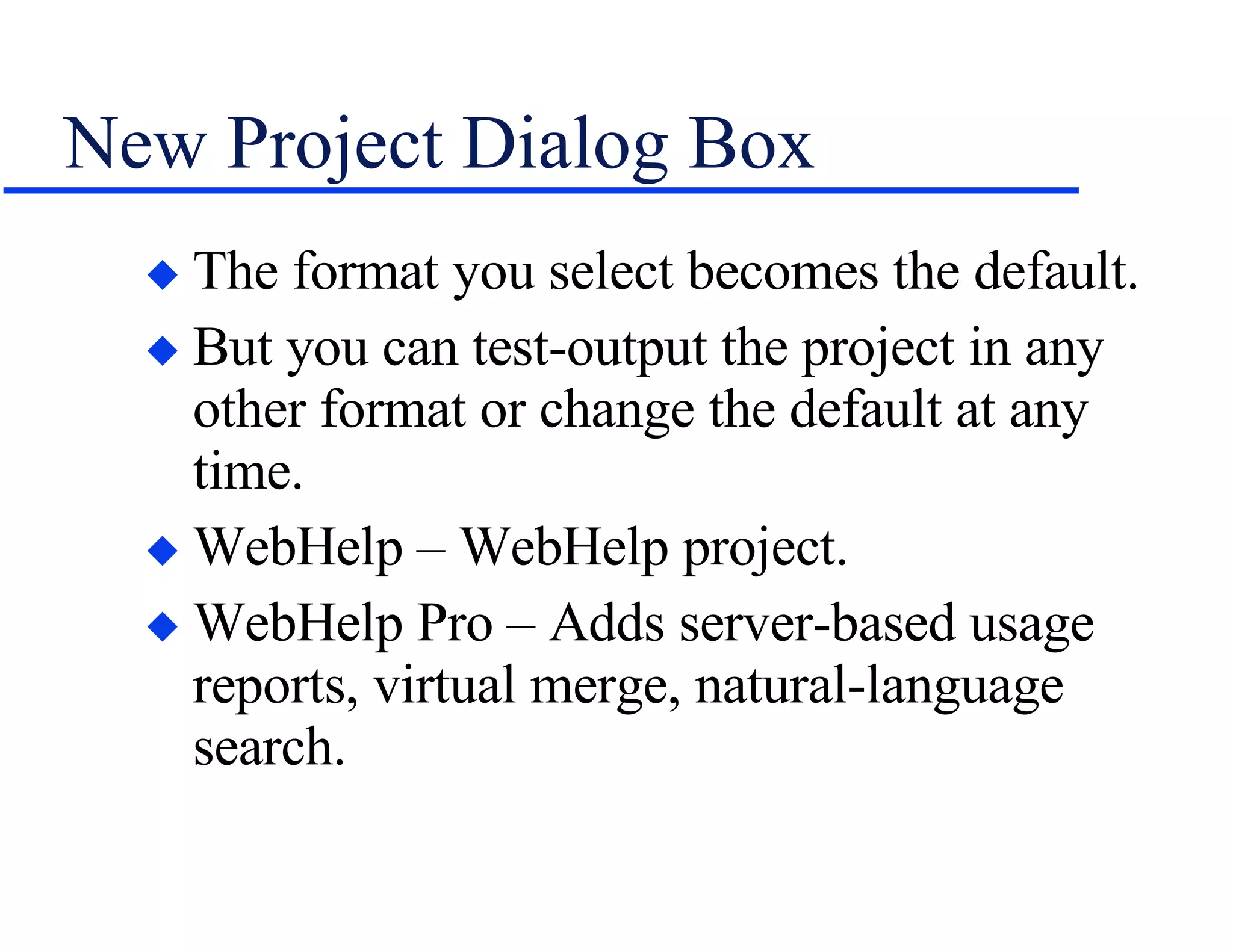 New Project Dialog Box

◆ The format you select becomes the default.

◆ But you can test-output the project in any other format or change the default at any time.

◆ WebHelp – WebHelp project.

◆ WebHelp Pro – Adds server-based usage reports, virtual merge, natural-language search.